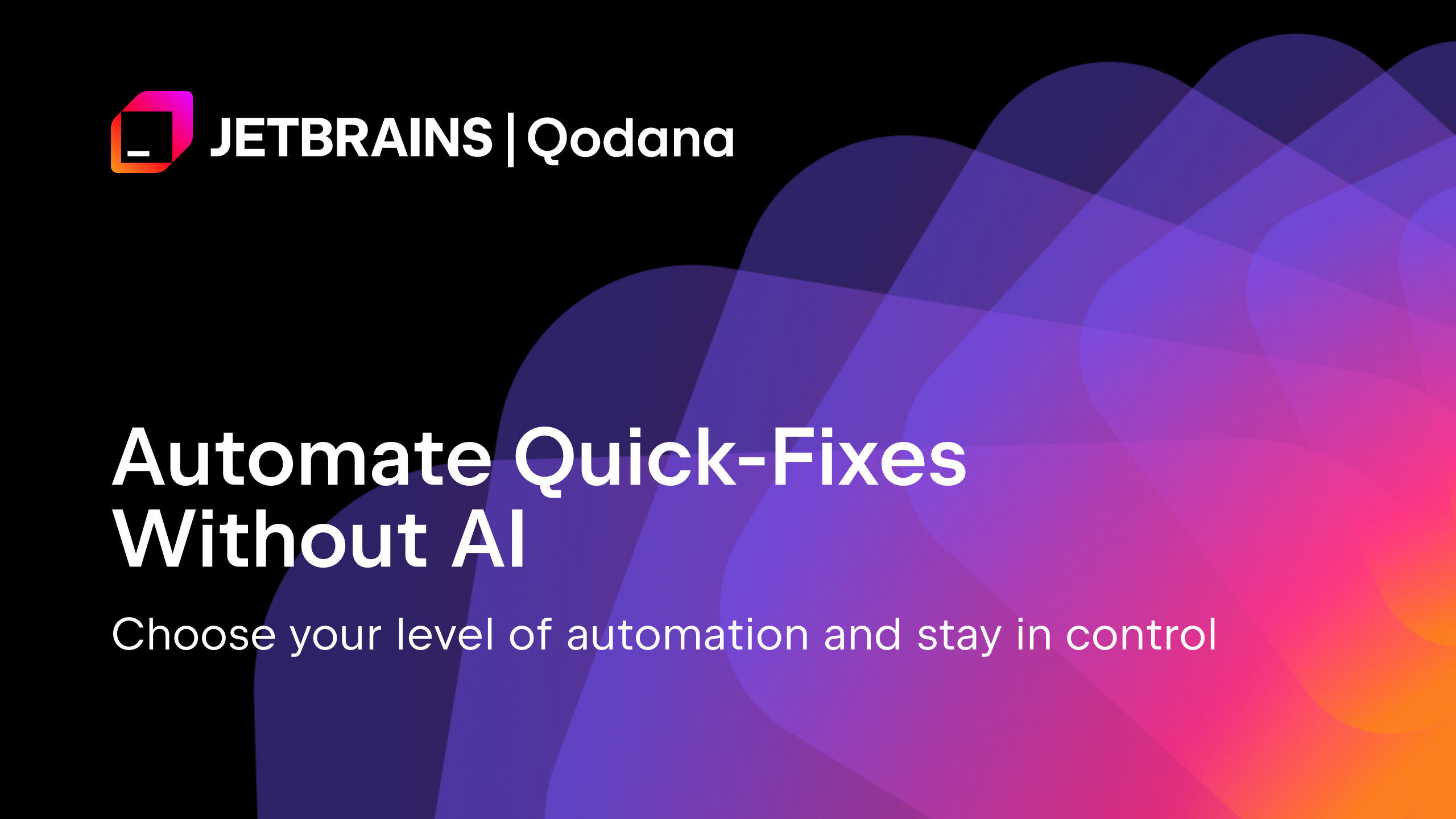 JETBRAINS | Qodana

Automate Quick-Fixes Without AI

Choose your level of automation and stay in control